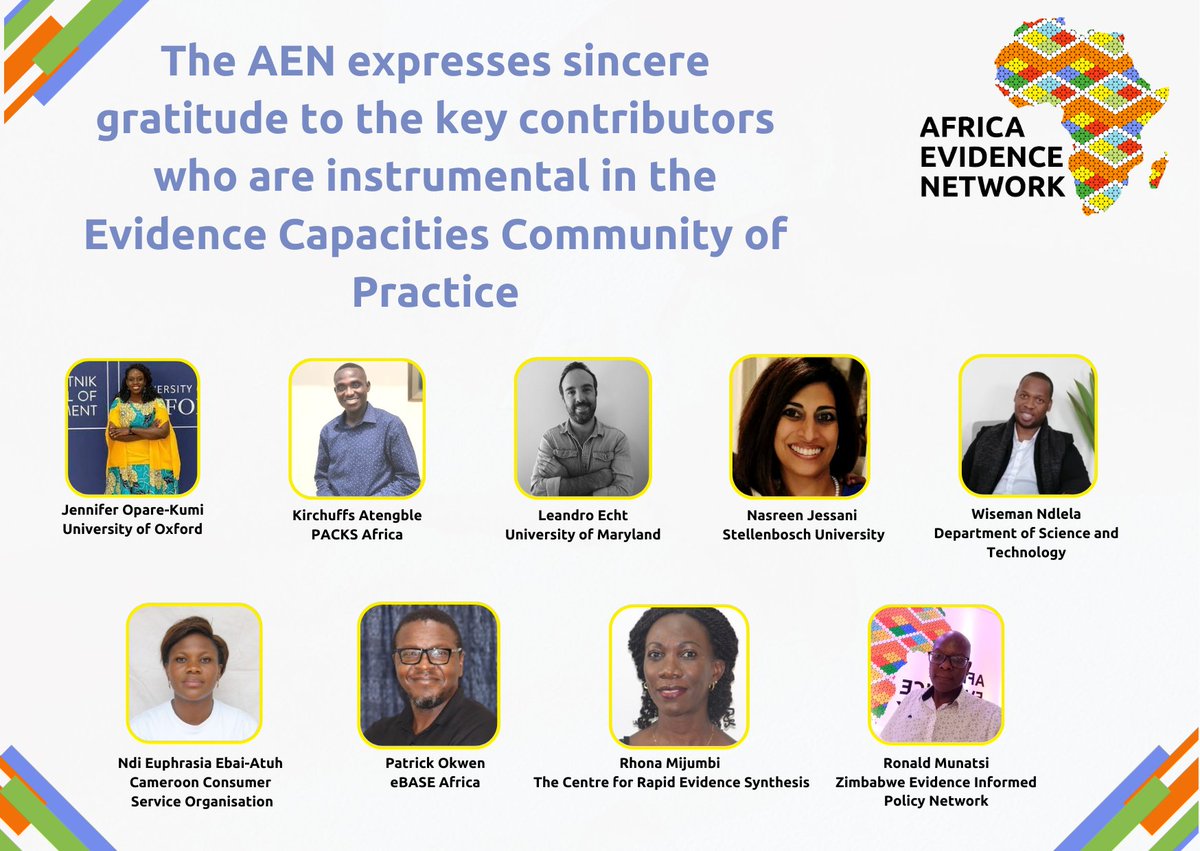 The AEN expresses sincere gratitude to the key contributors who are instrumental in the Evidence Capacities Community of Practice

AFRICA EVIDENCE NETWORK

Jennifer Opare-Kumi
University of Oxford

Kirchuffs Atengble
PACKS Africa

Leandro Echt
University of Maryland

Nasreen Jessani
Stellenbosch University

Wiseman Ndlela
Department of Science and Technology

Ndi Euphrasia Ebai-Atuh
Cameroon Consumer Service Organisation

Patrick Okwen
eBASE Africa

Rhona Mijumbi
The Centre for Rapid Evidence Synthesis

Ronald Munatsi
Zimbabwe Evidence Informed Policy Network